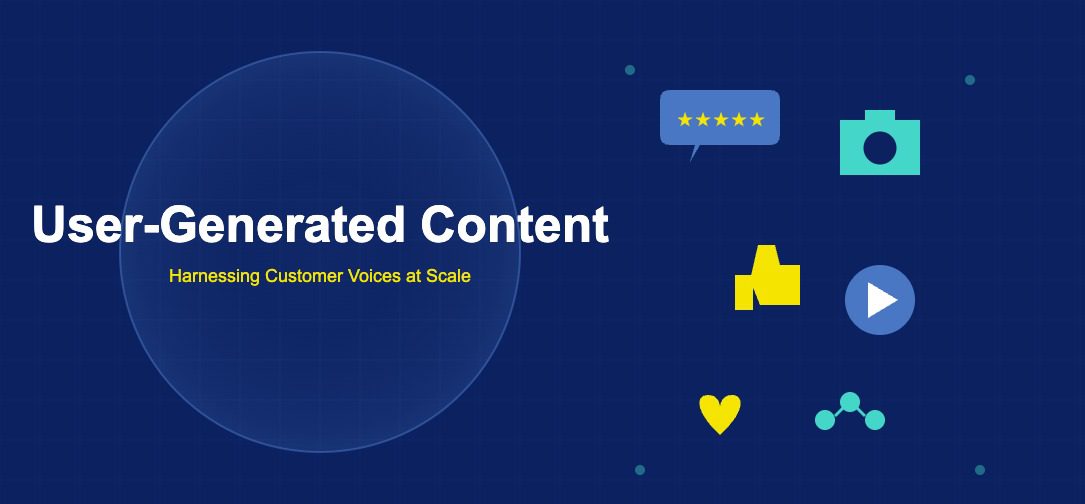 User-Generated Content

Harnessing Customer Voices at Scale

★★★★★